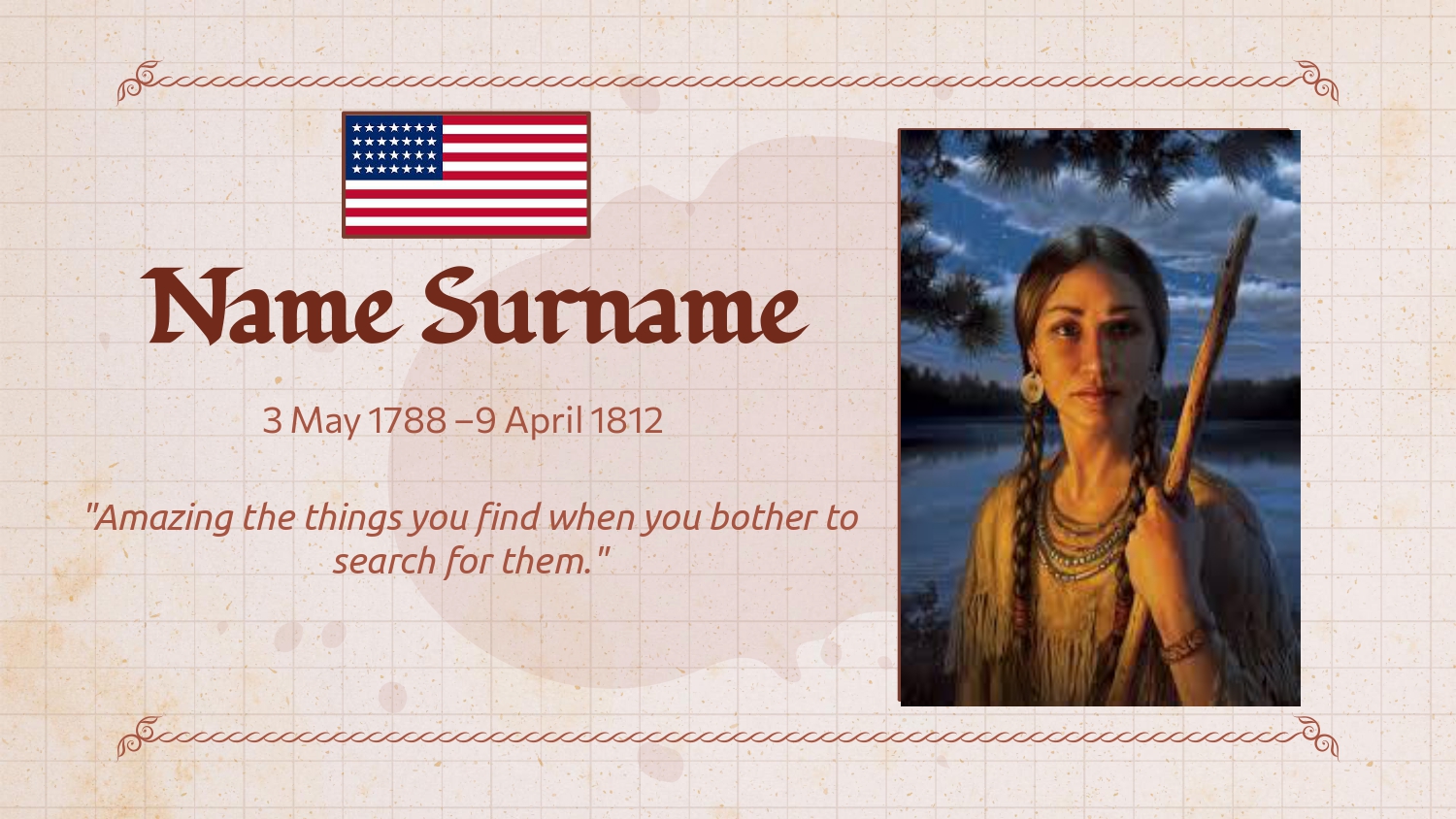 Name Surname

3 May 1788 –9 April 1812

"Amazing the things you find when you bother to search for them."